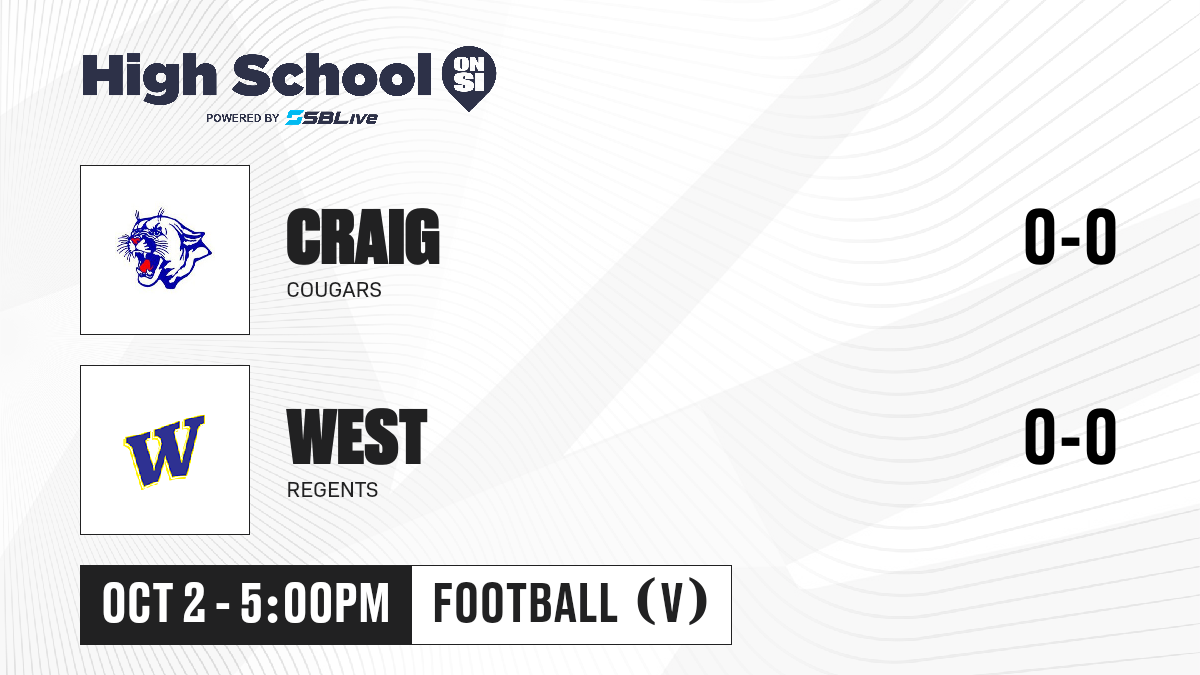 High School ON SI
POWERED BY SBLive

CRAIG
COUGARS
0-0

W

WEST
REGENTS
0-0

OCT 2 - 5:00PM
FOOTBALL (V)